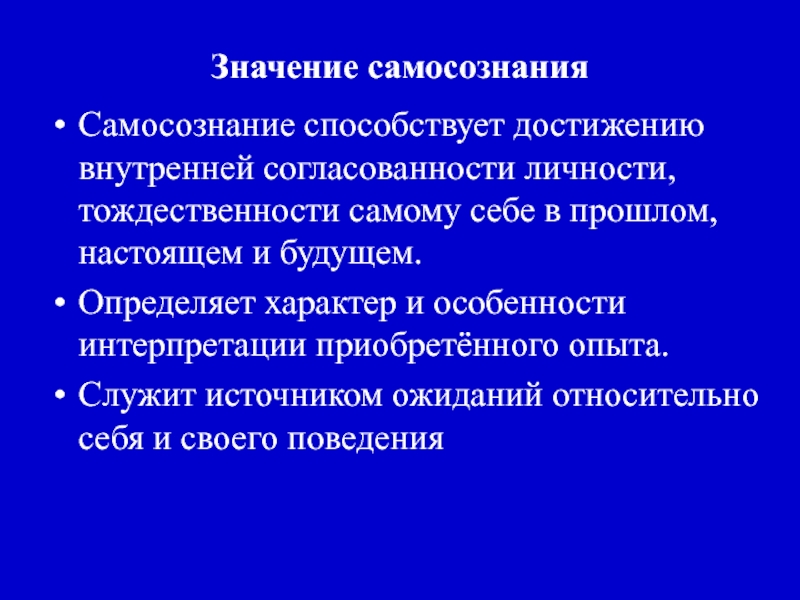 Значение самосознания

• Самосознание способствует достижению внутренней согласованности личности, тождественности самому себе в прошлом, настоящем и будущем.

• Определяет характер и особенности интерпретации приобретённого опыта.

• Служит источником ожиданий относительно себя и своего поведения